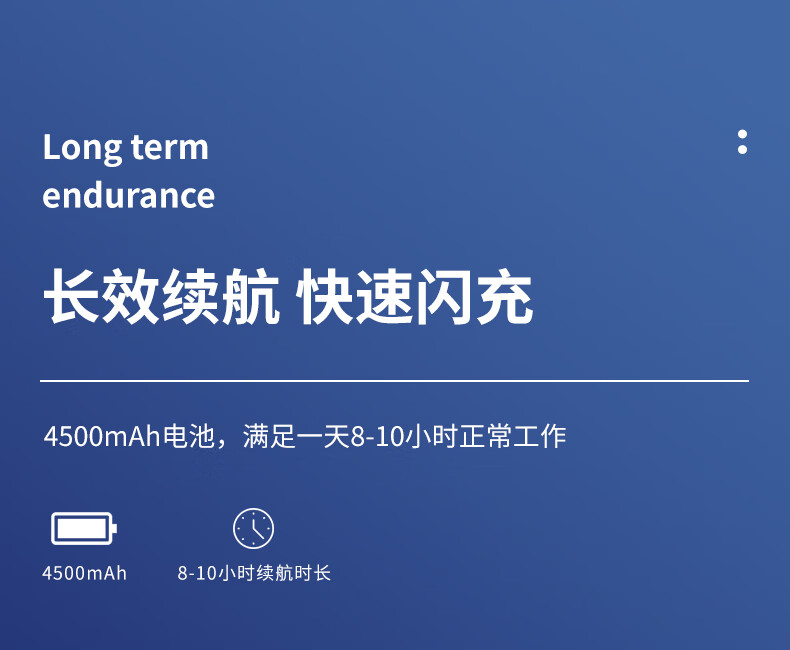 Long term endurance

长效续航 快速闪充

4500mAh电池，满足一天8-10小时正常工作

4500mAh

8-10小时续航时长